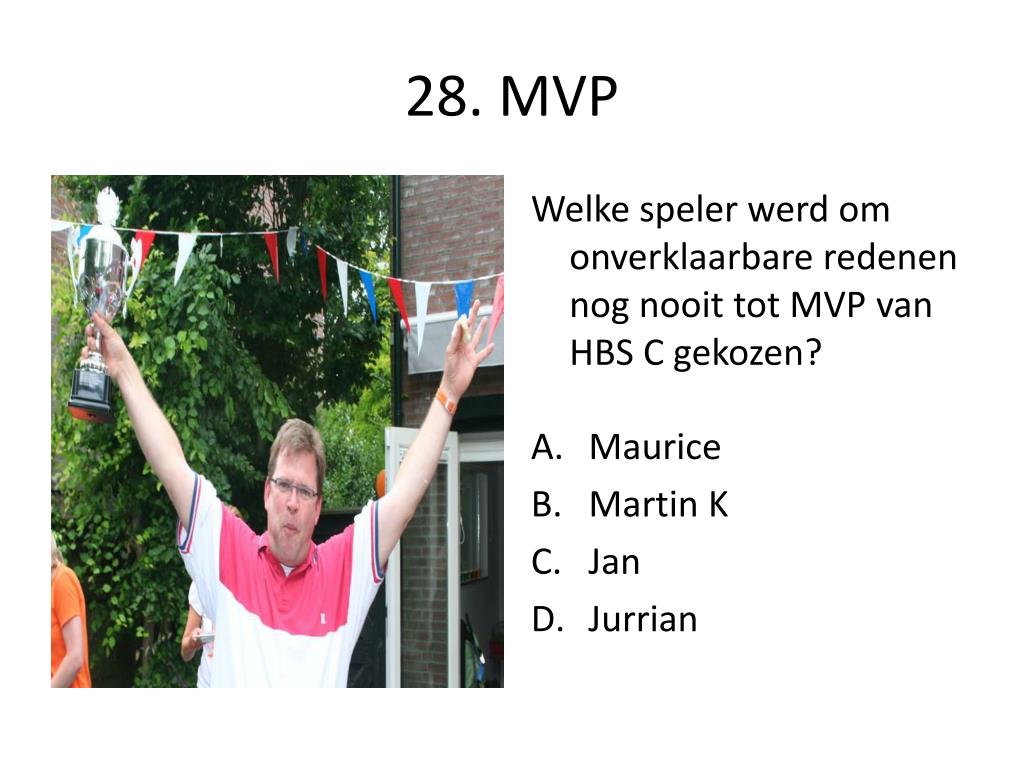 28. MVP

Welke speler werd om onverklaarbare redenen nog nooit tot MVP van HBS C gekozen?

A. Maurice
B. Martin K
C. Jan
D. Jurrian